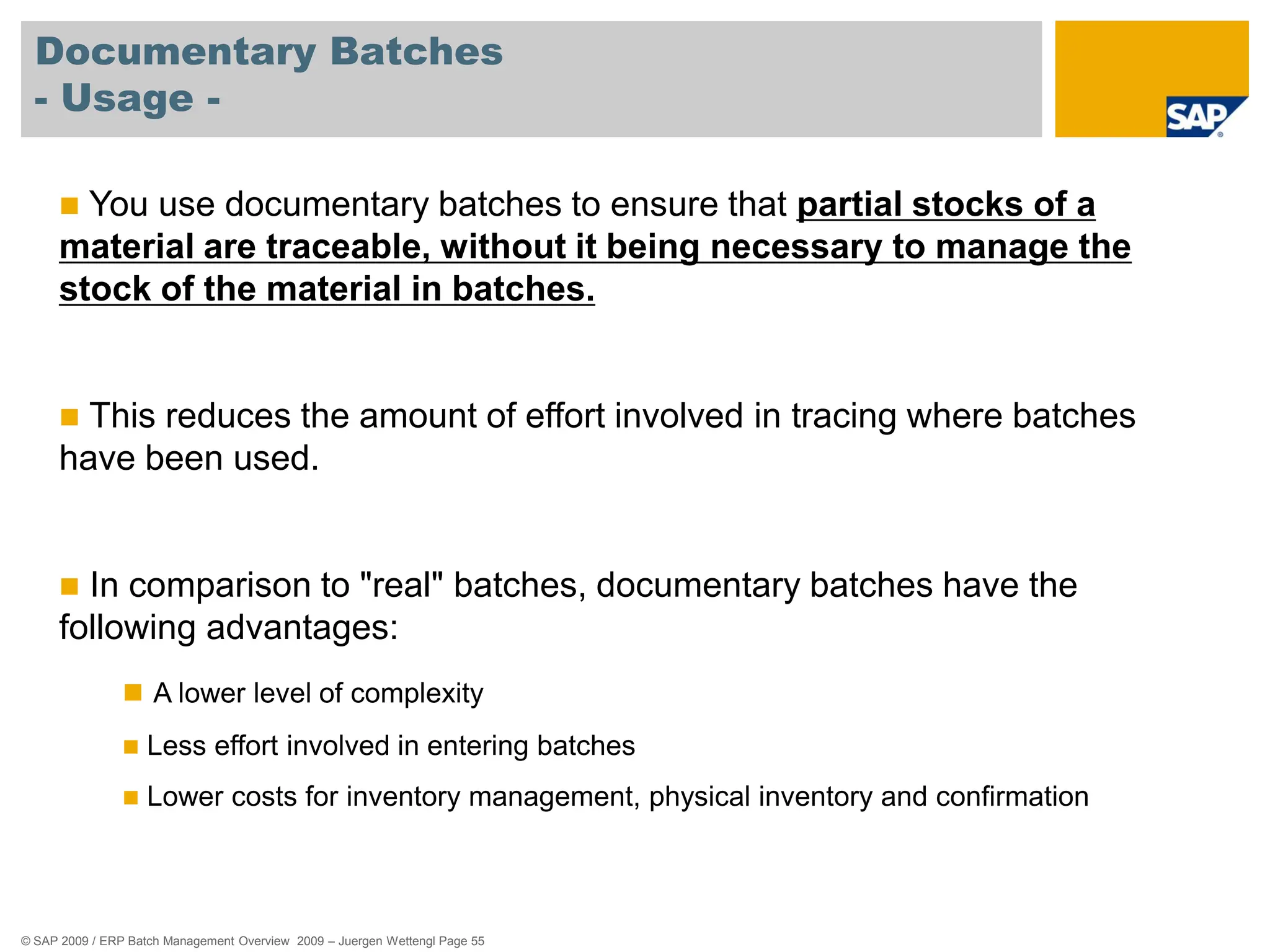 Documentary Batches
- Usage -

SAP

You use documentary batches to ensure that partial stocks of a material are traceable, without it being necessary to manage the stock of the material in batches.

This reduces the amount of effort involved in tracing where batches have been used.

In comparison to "real" batches, documentary batches have the following advantages:

A lower level of complexity

Less effort involved in entering batches

Lower costs for inventory management, physical inventory and confirmation

© SAP 2009 / ERP Batch Management Overview 2009 – Juergen Wettengl Page 55